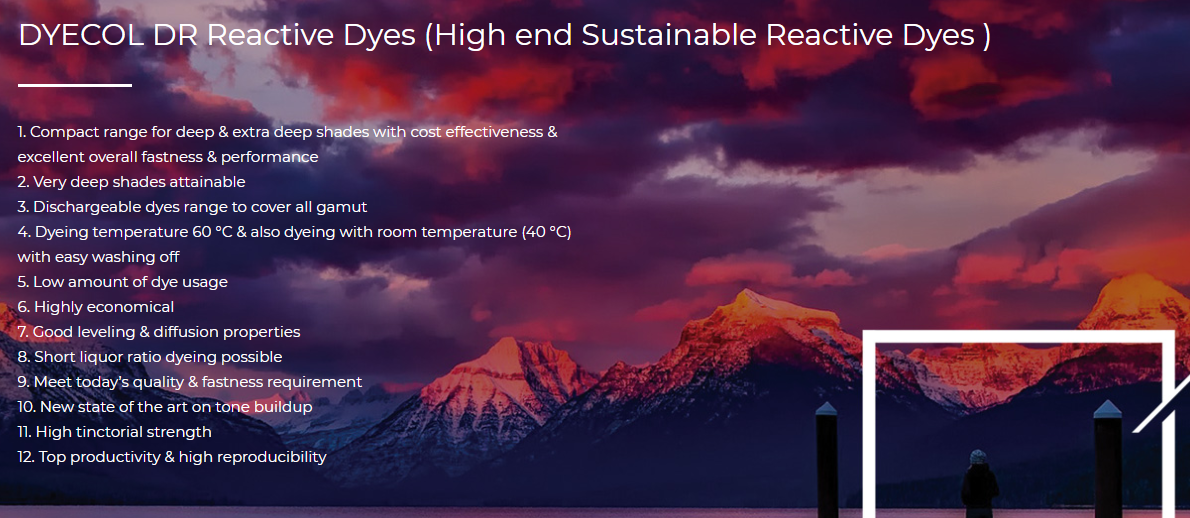 DYECOL DR Reactive Dyes (High end Sustainable Reactive Dyes )

1. Compact range for deep & extra deep shades with cost effectiveness & excellent overall fastness & performance
2. Very deep shades attainable
3. Dischargeable dyes range to cover all gamut
4. Dyeing temperature 60 °C & also dyeing with room temperature (40 °C) with easy washing off
5. Low amount of dye usage
6. Highly economical
7. Good leveling & diffusion properties
8. Short liquor ratio dyeing possible
9. Meet today's quality & fastness requirement
10. New state of the art on tone buildup
11. High tinctorial strength
12. Top productivity & high reproducibility